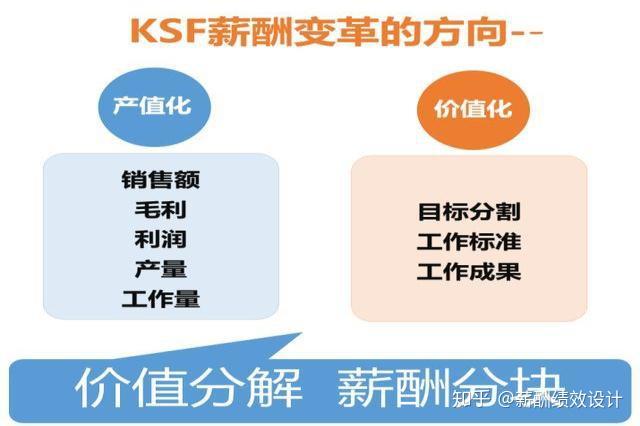 KSF薪酬变革的方向--

产值化

销售额
毛利
利润
产量
工作量

价值化

目标分割
工作标准
工作成果

价值分解 薪酬分块

知乎 @薪酬绩效设计